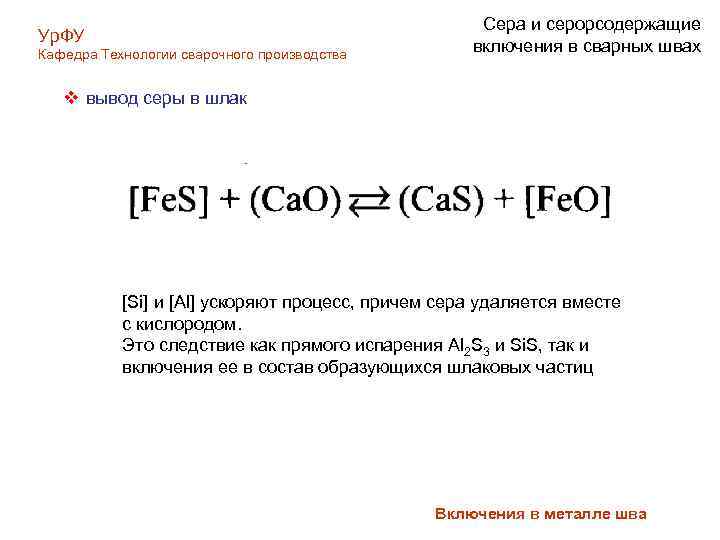 УрФУ
Кафедра Технологии сварочного производства

Сера и серорсодержащие включения в сварных швах

❖ вывод серы в шлак

$[FeS] + (CaO) \rightleftarrows (CaS) + [FeO]$

[Si] и [Al] ускоряют процесс, причем сера удаляется вместе с кислородом.
Это следствие как прямого испарения $Al_2S_3$ и SiS, так и включения ее в состав образующихся шлаковых частиц

Включения в металле шва